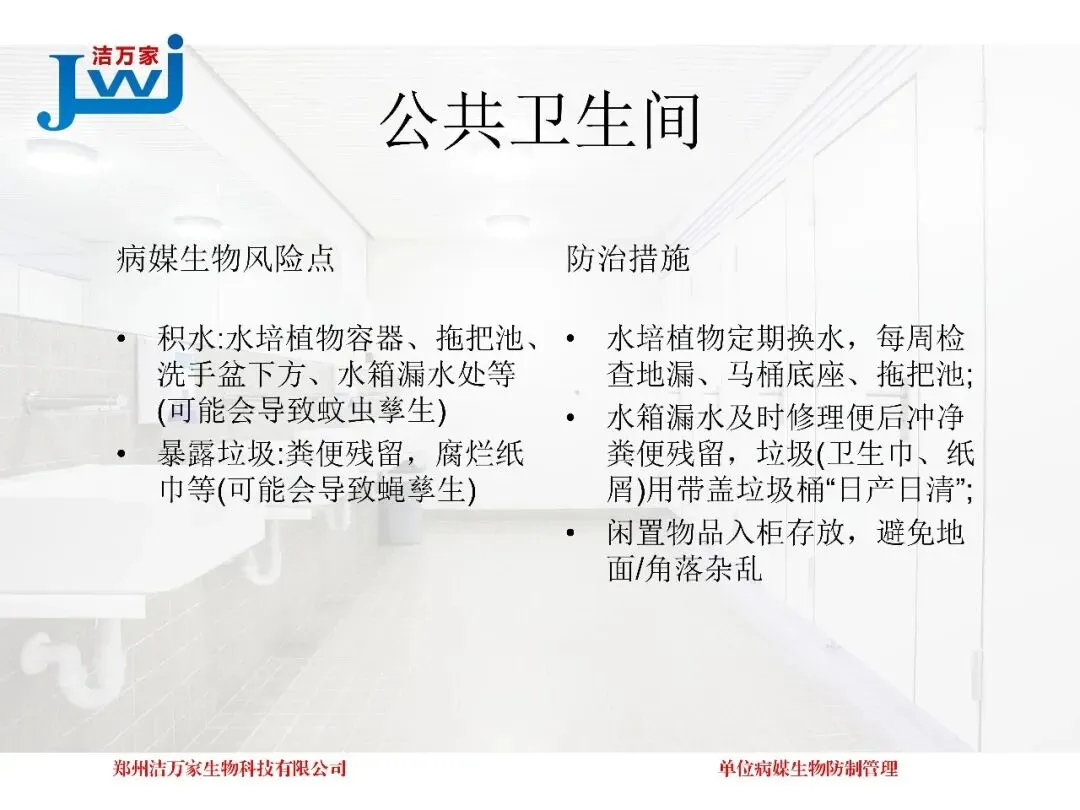 洁万家
JWJ

公共卫生间

病媒生物风险点

• 积水:水培植物容器、拖把池、洗手盆下方、水箱漏水处等(可能会导致蚊虫孳生)
• 暴露垃圾:粪便残留，腐烂纸巾等(可能会导致蝇孳生)

防治措施

• 水培植物定期换水，每周检查地漏、马桶底座、拖把池;
• 水箱漏水及时修理便后冲净粪便残留，垃圾(卫生巾、纸屑)用带盖垃圾桶“日产日清”;
• 闲置物品入柜存放，避免地面/角落杂乱

郑州洁万家生物科技有限公司

单位病媒生物防制管理